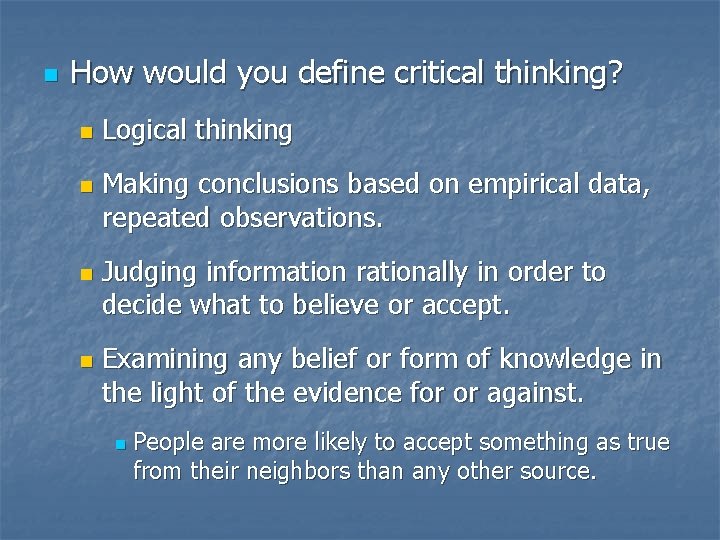 How would you define critical thinking?

Logical thinking

Making conclusions based on empirical data, repeated observations.

Judging information rationally in order to decide what to believe or accept.

Examining any belief or form of knowledge in the light of the evidence for or against.

People are more likely to accept something as true from their neighbors than any other source.